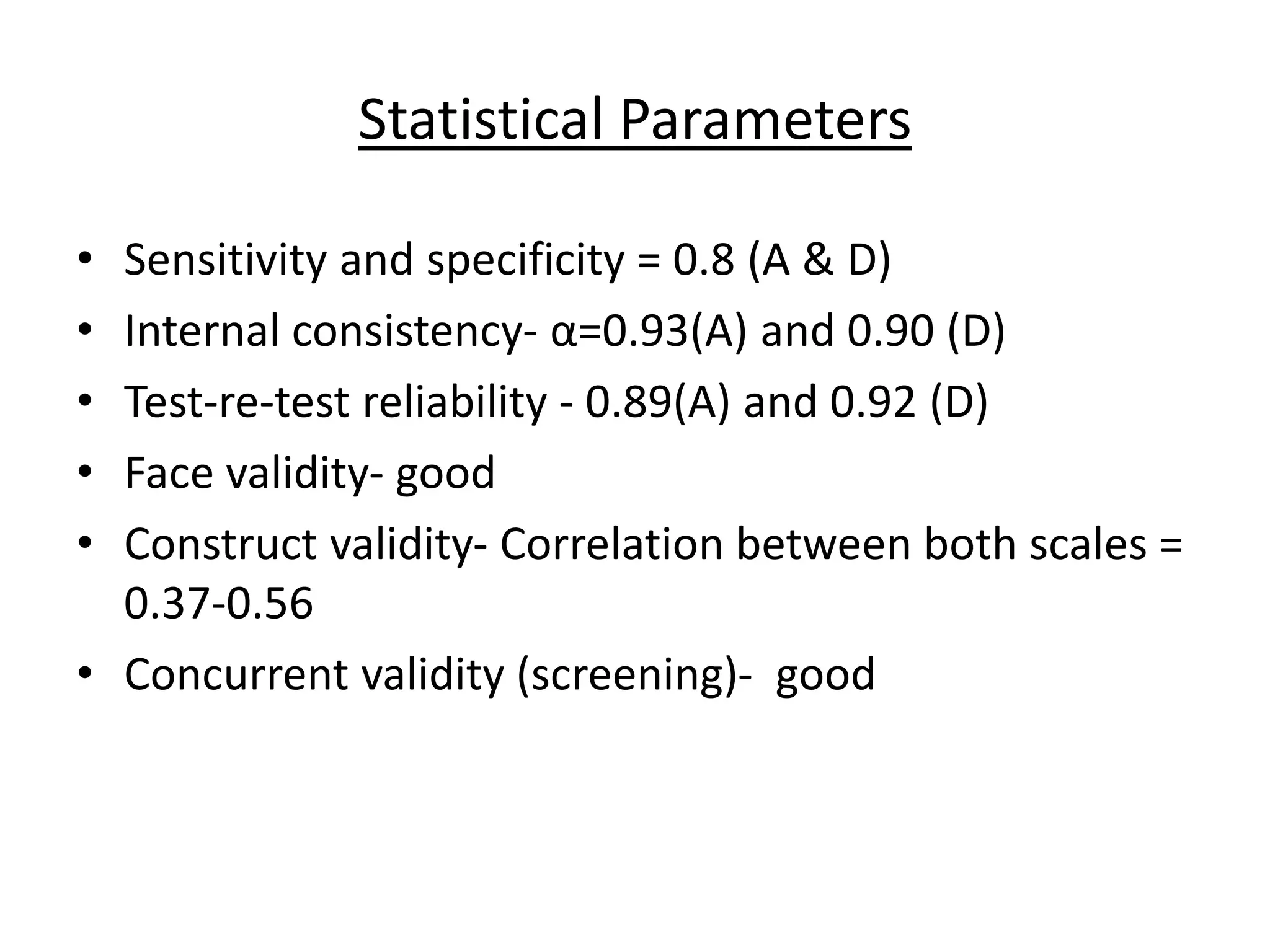 Statistical Parameters

• Sensitivity and specificity = 0.8 (A & D)
• Internal consistency- α=0.93(A) and 0.90 (D)
• Test-re-test reliability - 0.89(A) and 0.92 (D)
• Face validity- good
• Construct validity- Correlation between both scales = 0.37-0.56
• Concurrent validity (screening)- good